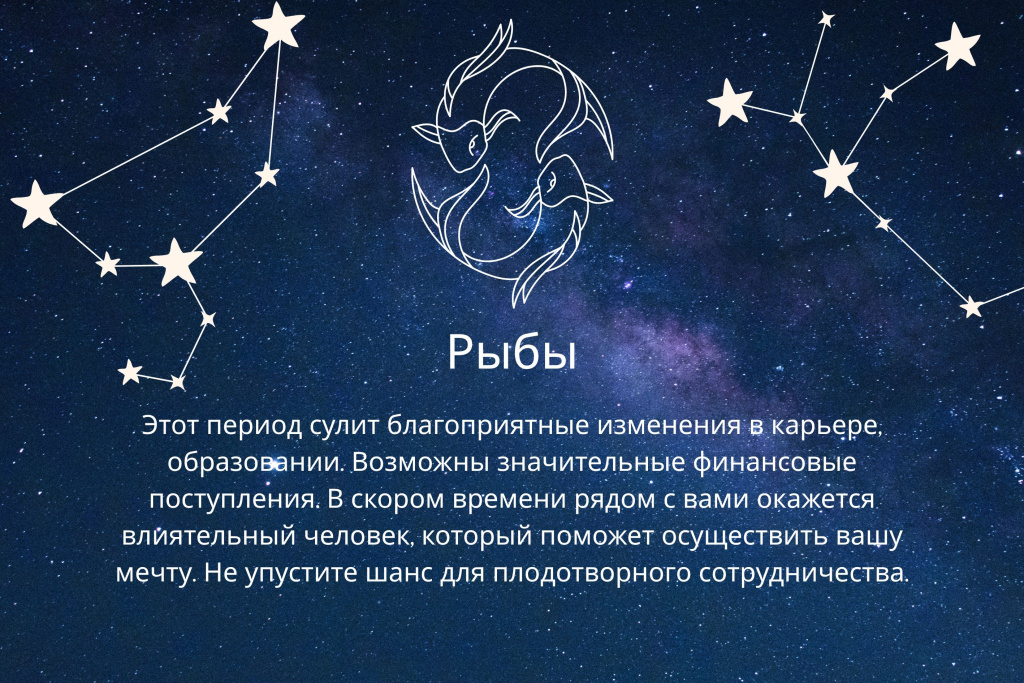 Рыбы

Этот период сулит благоприятные изменения в карьере, образовании. Возможны значительные финансовые поступления. В скором времени рядом с вами окажется влиятельный человек, который поможет осуществить вашу мечту. Не упустите шанс для плодотворного сотрудничества.